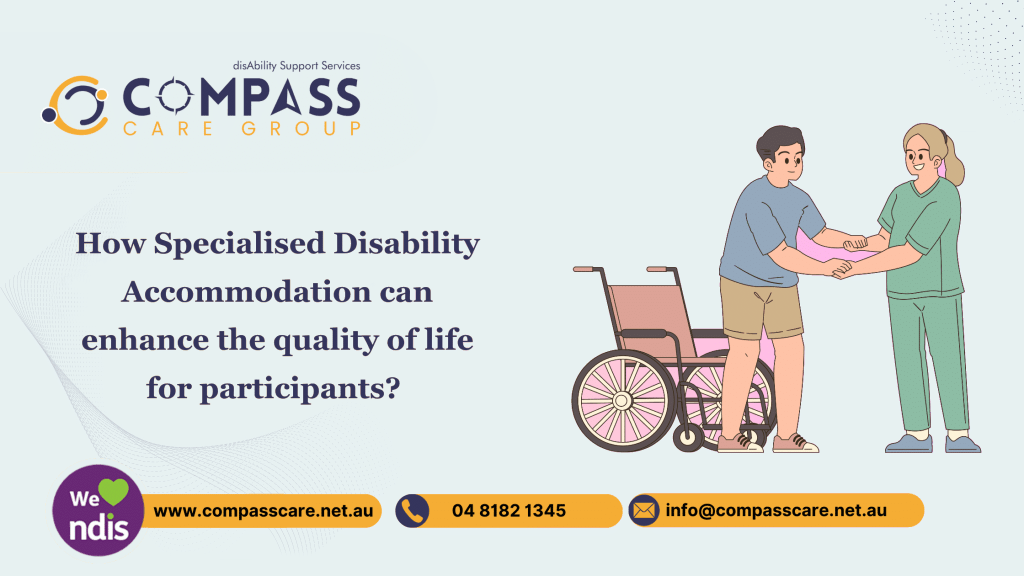 disAbility Support Services
COMPASS
CARE GROUP

How Specialised Disability Accommodation can enhance the quality of life for participants?

We ndis

www.compasscare.net.au

04 8182 1345

info@compasscare.net.au